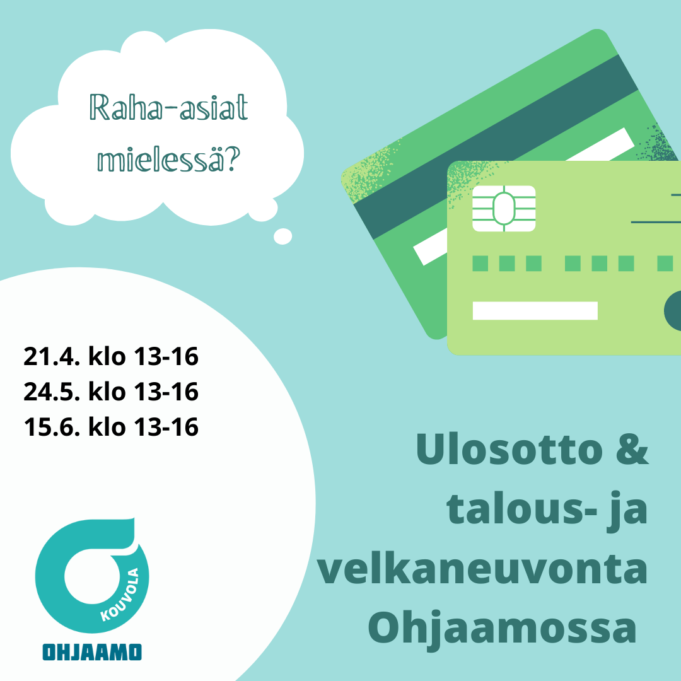 Raha-asiat mielessä?

21.4. klo 13-16
24.5. klo 13-16
15.6. klo 13-16

Ulosotto & talous- ja velkaneuvonta Ohjaamossa

KOUVOLA
OHJAAMO